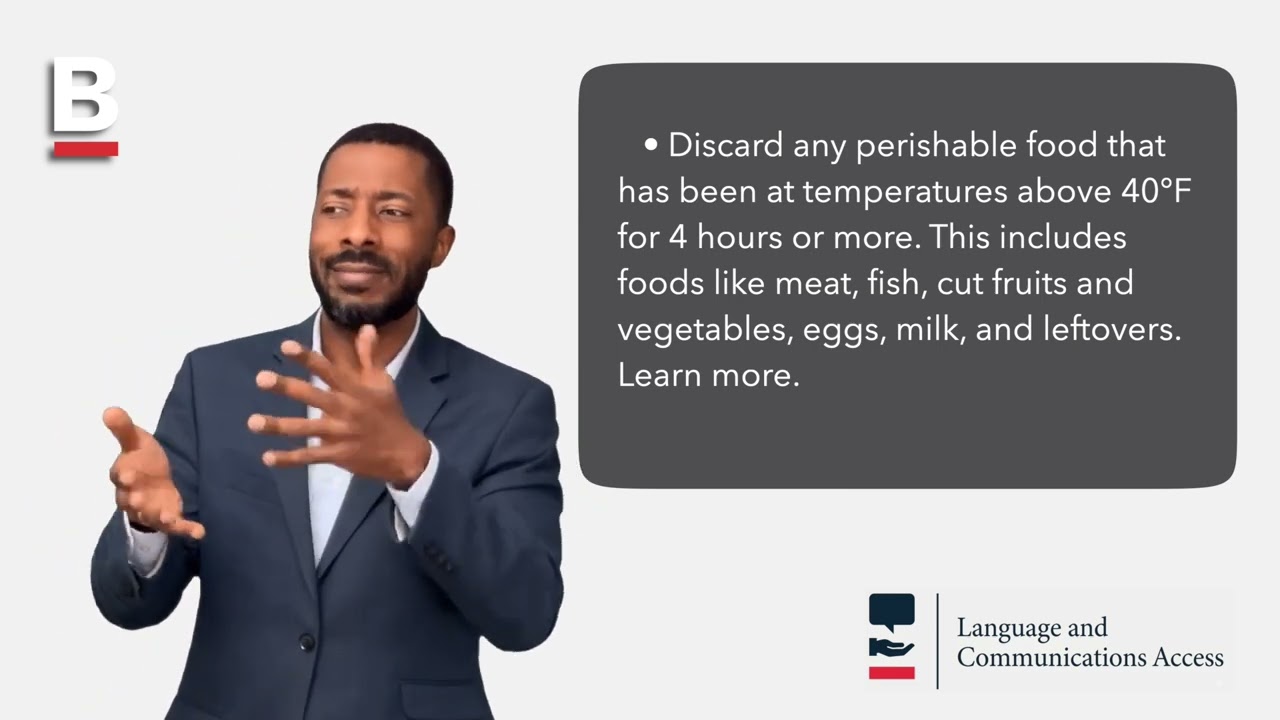 B

• Discard any perishable food that has been at temperatures above 40°F for 4 hours or more. This includes foods like meat, fish, cut fruits and vegetables, eggs, milk, and leftovers. Learn more.

Language and Communications Access